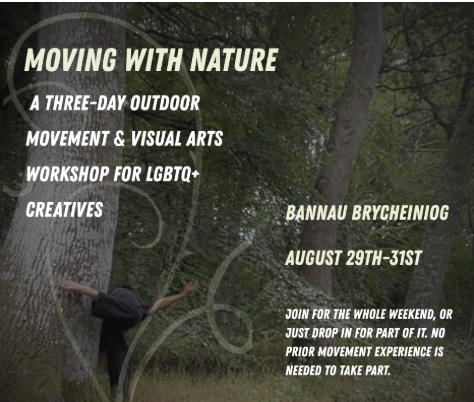 MOVING WITH NATURE

A THREE-DAY OUTDOOR MOVEMENT & VISUAL ARTS WORKSHOP FOR LGBTQ+ CREATIVES

BANNAU BRYCHEINIOG

AUGUST 29TH-31ST

JOIN FOR THE WHOLE WEEKEND, OR JUST DROP IN FOR PART OF IT. NO PRIOR MOVEMENT EXPERIENCE IS NEEDED TO TAKE PART.